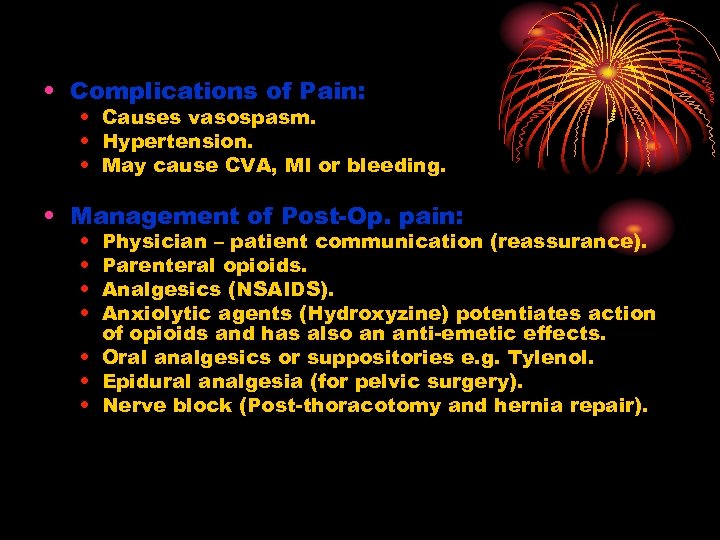 • Complications of Pain:
  • Causes vasospasm.
  • Hypertension.
  • May cause CVA, MI or bleeding.

• Management of Post-Op. pain:
  • Physician – patient communication (reassurance).
  • Parenteral opioids.
  • Analgesics (NSAIDS).
  • Anxiolytic agents (Hydroxyzine) potentiates action of opioids and has also an anti-emetic effects.
  • Oral analgesics or suppositories e.g. Tylenol.
  • Epidural analgesia (for pelvic surgery).
  • Nerve block (Post-thoracotomy and hernia repair).